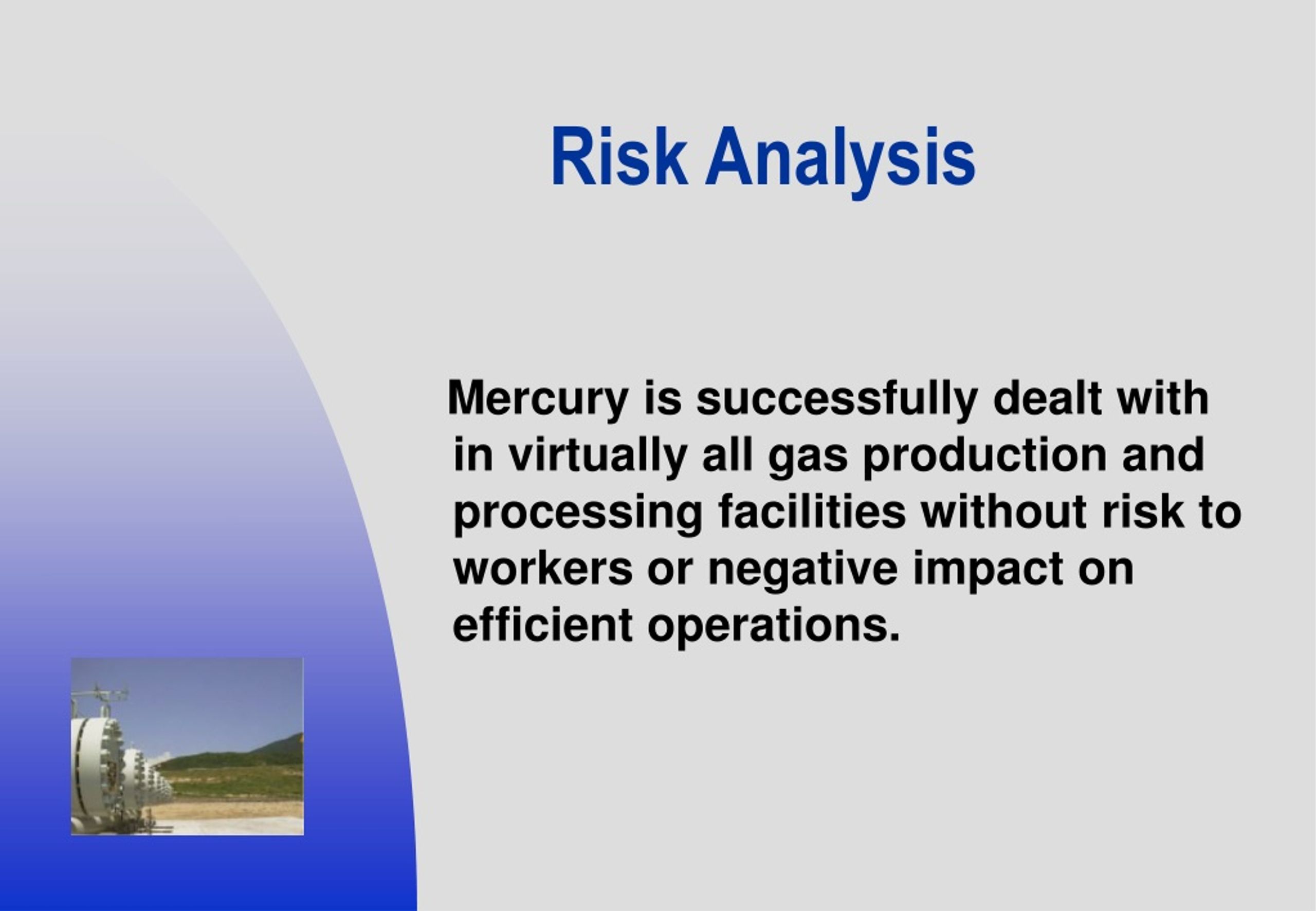 Risk Analysis

Mercury is successfully dealt with in virtually all gas production and processing facilities without risk to workers or negative impact on efficient operations.